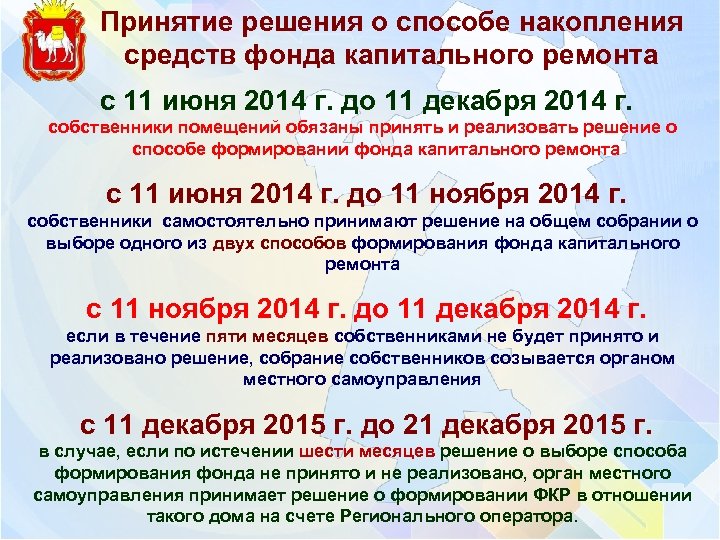 Принятие решения о способе накопления средств фонда капитального ремонта

с 11 июня 2014 г. до 11 декабря 2014 г.

собственники помещений обязаны принять и реализовать решение о способе формировании фонда капитального ремонта

с 11 июня 2014 г. до 11 ноября 2014 г.

собственники самостоятельно принимают решение на общем собрании о выборе одного из двух способов формирования фонда капитального ремонта

с 11 ноября 2014 г. до 11 декабря 2014 г.

если в течение пяти месяцев собственниками не будет принято и реализовано решение, собрание собственников созывается органом местного самоуправления

с 11 декабря 2015 г. до 21 декабря 2015 г.

в случае, если по истечении шести месяцев решение о выборе способа формирования фонда не принято и не реализовано, орган местного самоуправления принимает решение о формировании ФКР в отношении такого дома на счете Регионального оператора.